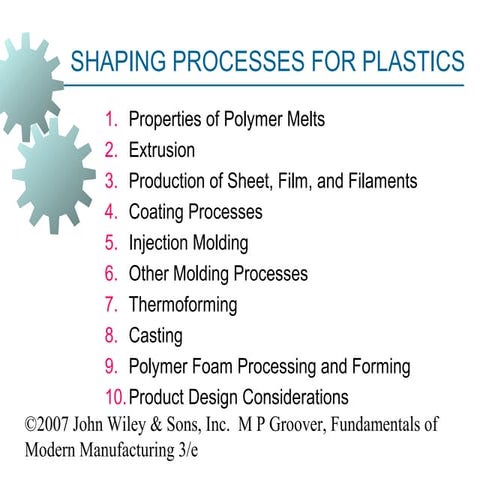 SHAPING PROCESSES FOR PLASTICS

1. Properties of Polymer Melts
2. Extrusion
3. Production of Sheet, Film, and Filaments
4. Coating Processes
5. Injection Molding
6. Other Molding Processes
7. Thermoforming
8. Casting
9. Polymer Foam Processing and Forming
10. Product Design Considerations

©2007 John Wiley & Sons, Inc. M P Groover, Fundamentals of Modern Manufacturing 3/e